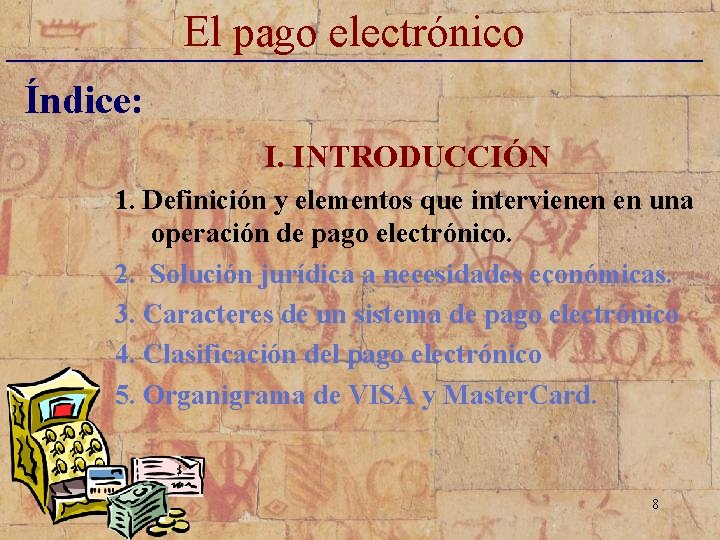 El pago electrónico

Índice:

I. INTRODUCCIÓN

1. Definición y elementos que intervienen en una operación de pago electrónico.

2. Solución jurídica a necesidades económicas.

3. Caracteres de un sistema de pago electrónico

4. Clasificación del pago electrónico

5. Organigrama de VISA y MasterCard.

8